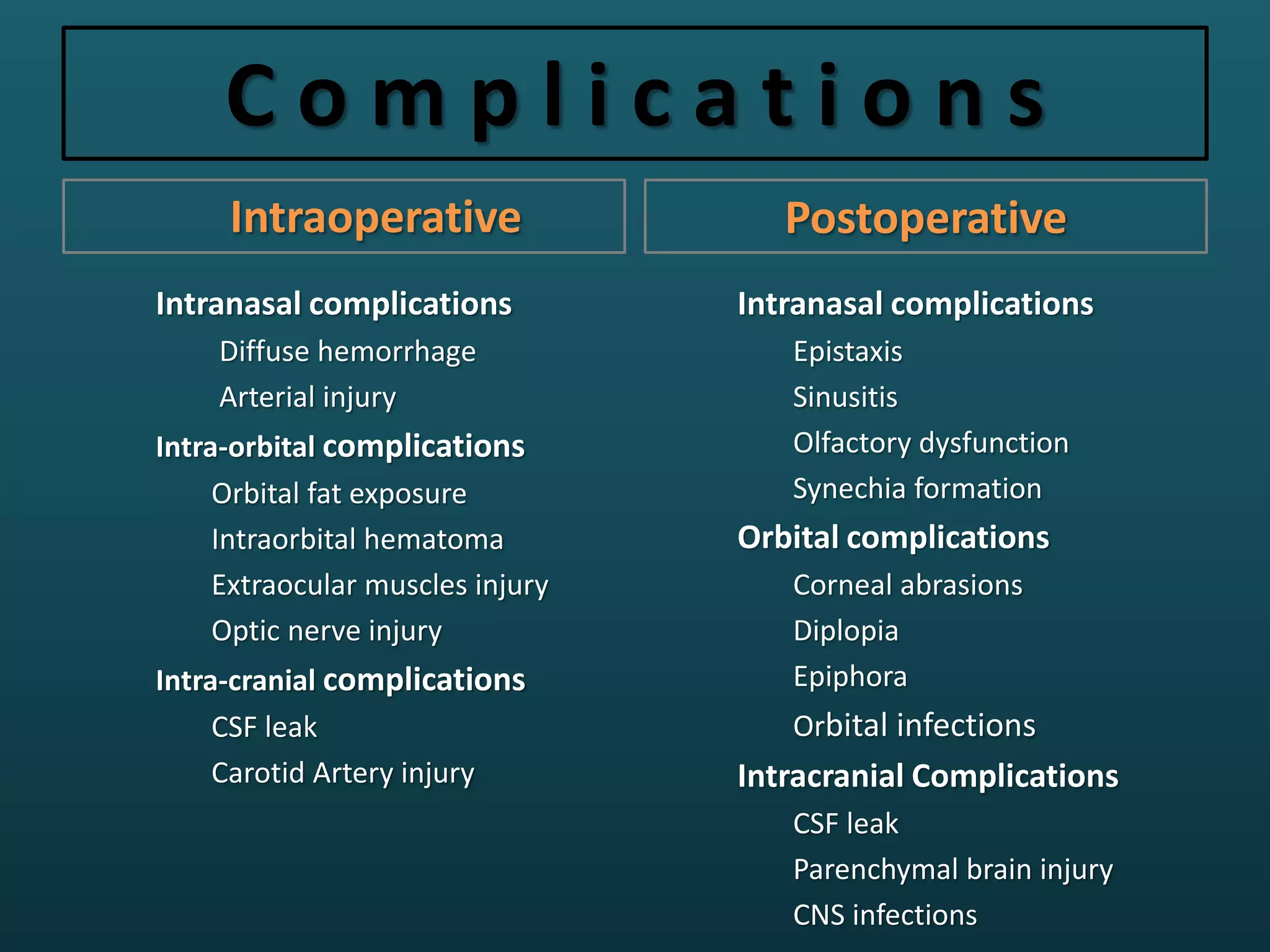 Complications

Intraoperative

Intranasal complications
Diffuse hemorrhage
Arterial injury
Intra-orbital complications
Orbital fat exposure
Intraorbital hematoma
Extraocular muscles injury
Optic nerve injury
Intra-cranial complications
CSF leak
Carotid Artery injury

Postoperative

Intranasal complications
Epistaxis
Sinusitis
Olfactory dysfunction
Synechia formation
Orbital complications
Corneal abrasions
Diplopia
Epiphora
Orbital infections
Intracranial Complications
CSF leak
Parenchymal brain injury
CNS infections